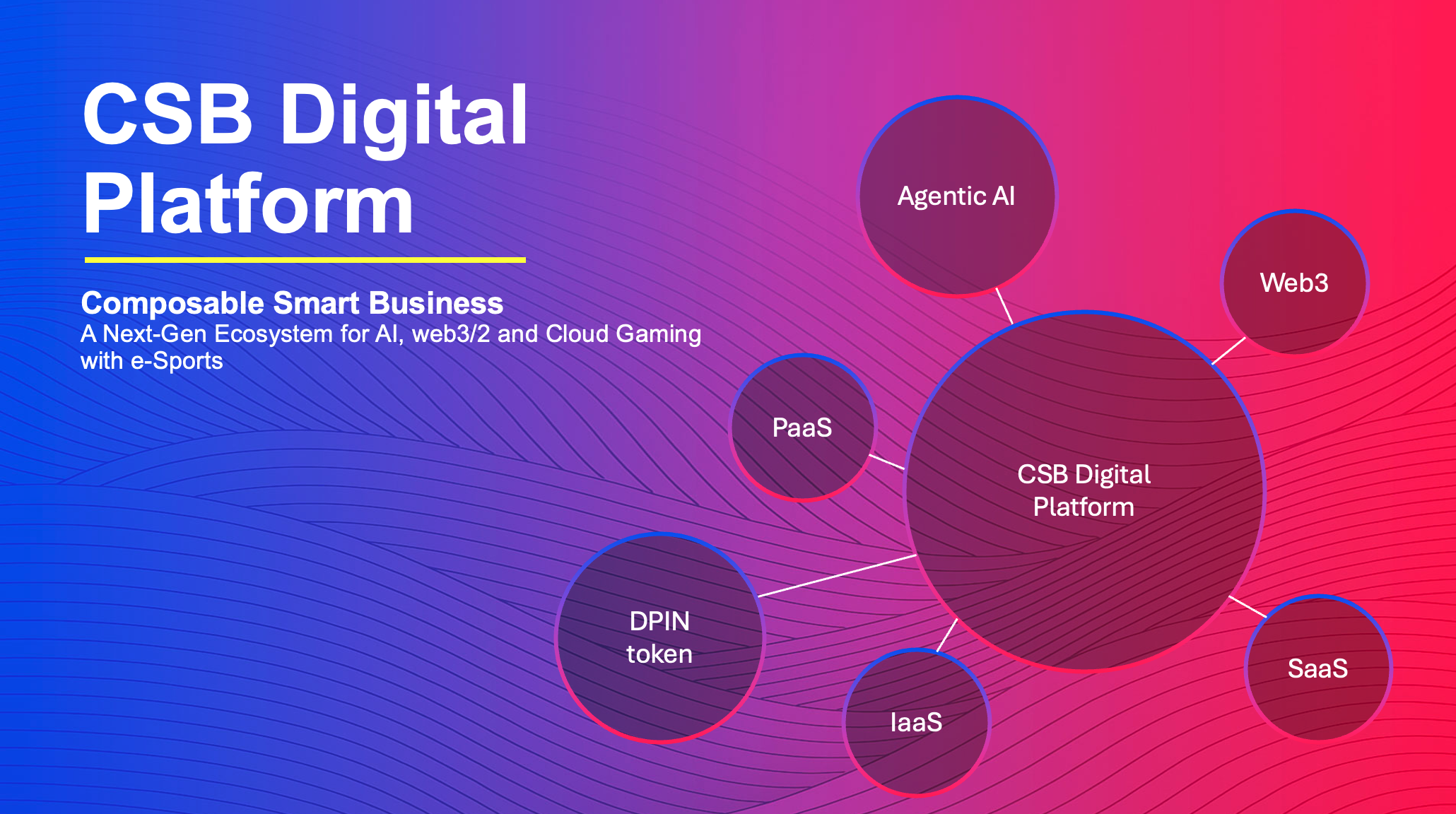 CSB Digital Platform

Composable Smart Business
A Next-Gen Ecosystem for AI, web3/2 and Cloud Gaming with e-Sports

Agentic AI

Web3

PaaS

CSB Digital Platform

DPIN token

IaaS

SaaS